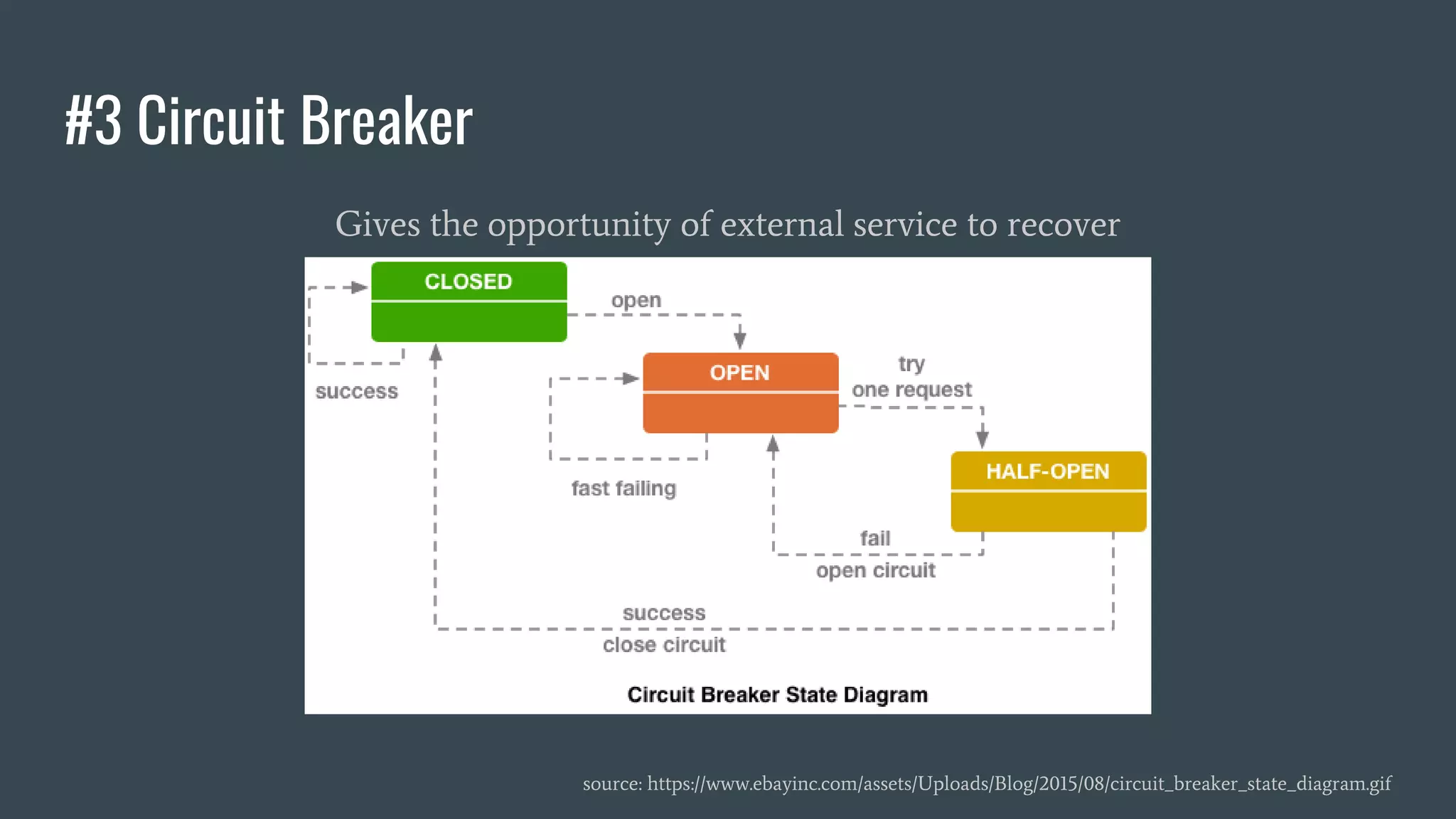 #3 Circuit Breaker

Gives the opportunity of external service to recover

CLOSED

open

success

OPEN

try one request

fast failing

HALF-OPEN

fail

open circuit

success

close circuit

Circuit Breaker State Diagram

source: https://www.ebayinc.com/assets/Uploads/Blog/2015/08/circuit_breaker_state_diagram.gif